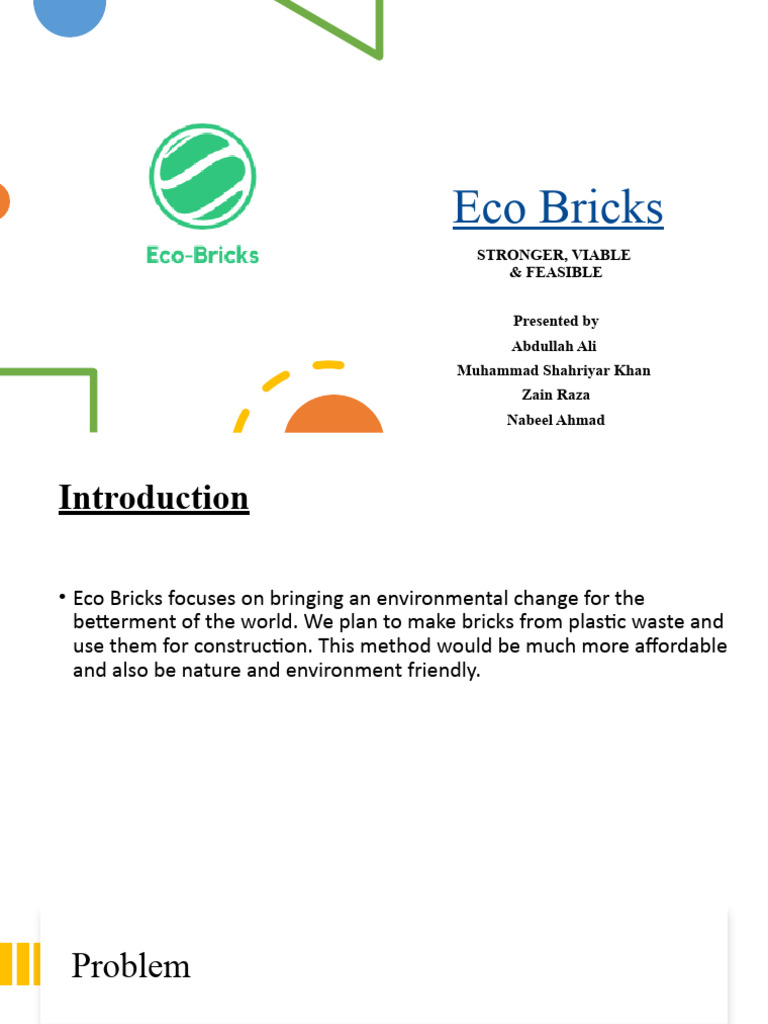 Eco-Bricks

Eco Bricks

STRONGER, VIABLE & FEASIBLE

Presented by
Abdullah Ali
Muhammad Shahriyar Khan
Zain Raza
Nabeel Ahmad

Introduction

• Eco Bricks focuses on bringing an environmental change for the betterment of the world. We plan to make bricks from plastic waste and use them for construction. This method would be much more affordable and also be nature and environment friendly.

Problem